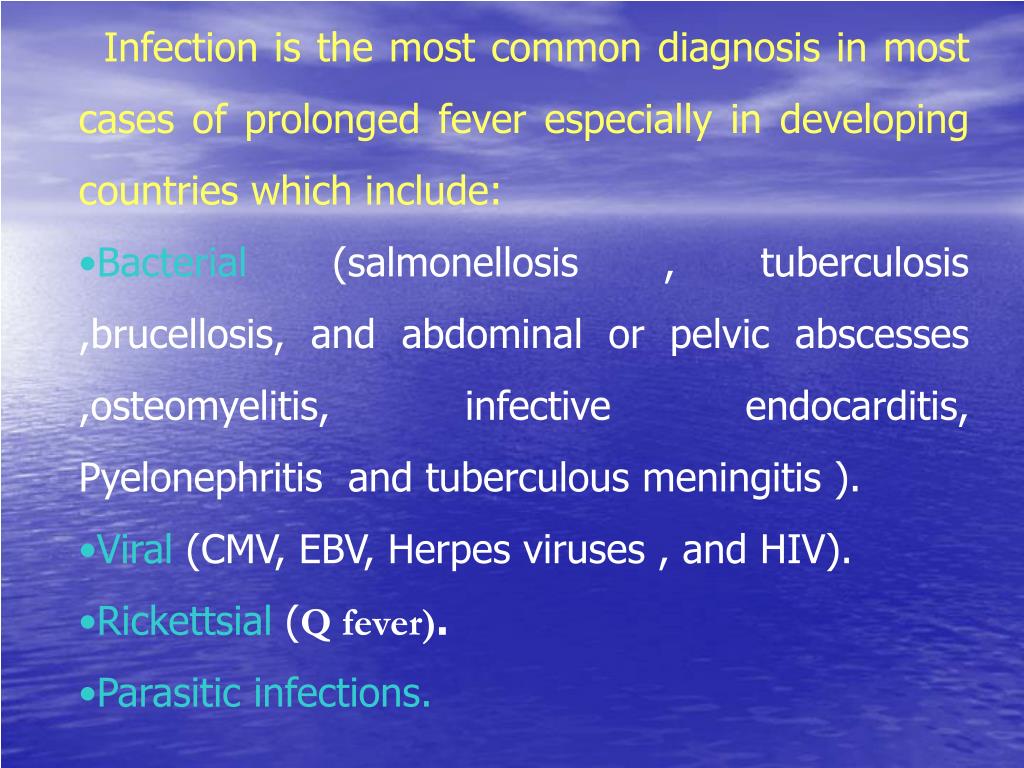 Infection is the most common diagnosis in most cases of prolonged fever especially in developing countries which include:

•Bacterial (salmonellosis , tuberculosis ,brucellosis, and abdominal or pelvic abscesses ,osteomyelitis, infective endocarditis, Pyelonephritis and tuberculous meningitis ).

•Viral (CMV, EBV, Herpes viruses , and HIV).

•Rickettsial (Q fever).

•Parasitic infections.